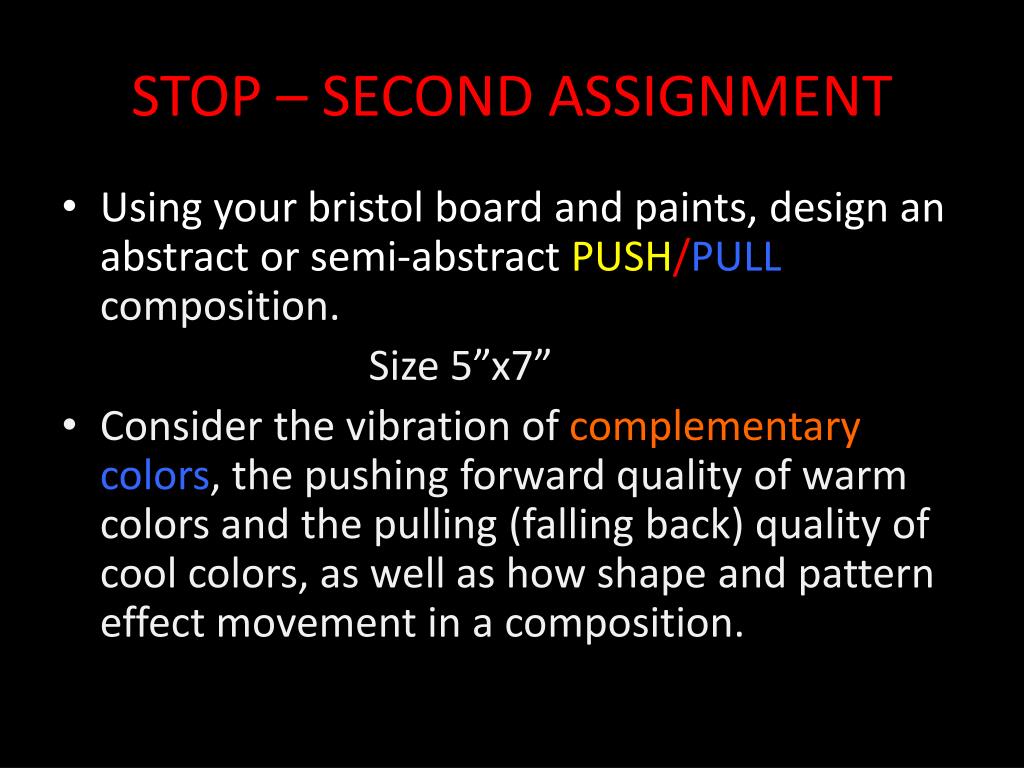 STOP – SECOND ASSIGNMENT

• Using your bristol board and paints, design an abstract or semi-abstract PUSH/PULL composition.

Size 5”x7”

• Consider the vibration of complementary colors, the pushing forward quality of warm colors and the pulling (falling back) quality of cool colors, as well as how shape and pattern effect movement in a composition.